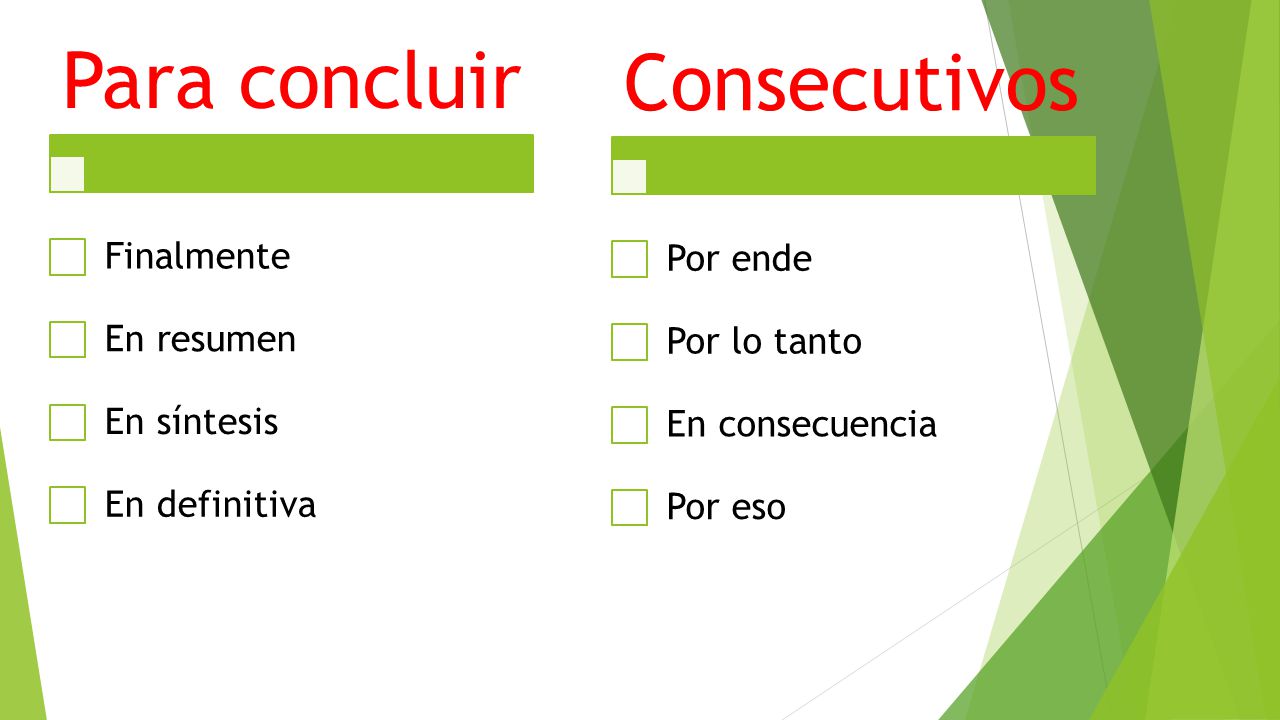 Para concluir

Finalmente
En resumen
En síntesis
En definitiva

Consecutivos

Por ende
Por lo tanto
En consecuencia
Por eso